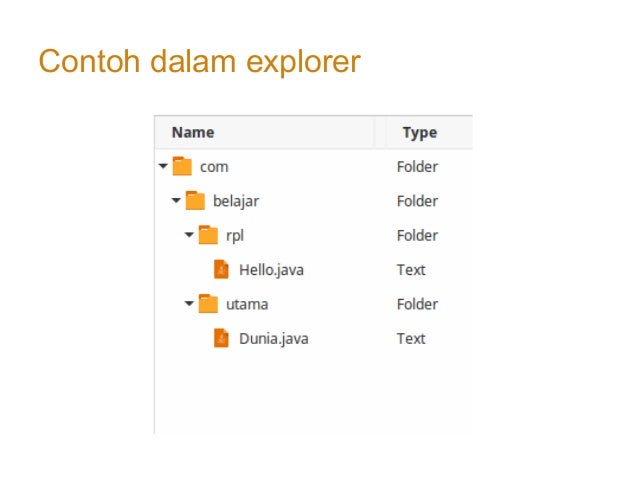 Contoh dalam explorer

| Name | Type |
|---|---|
| com | Folder |
| belajar | Folder |
| rpl | Folder |
| Hello.java | Text |
| utama | Folder |
| Dunia.java | Text |